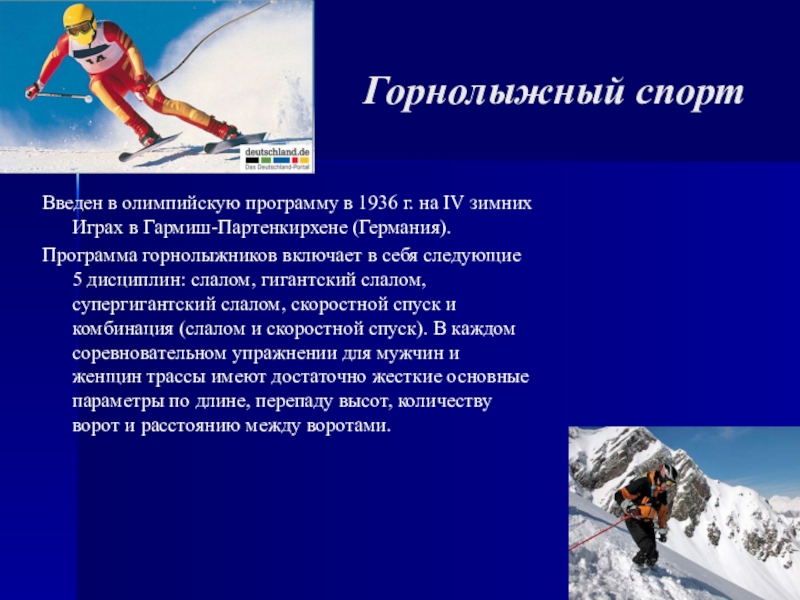 14

deutschland.de
Das Deutschland-Portal

Горнолыжный спорт

Введен в олимпийскую программу в 1936 г. на IV зимних Играх в Гармиш-Партенкирхене (Германия).

Программа горнолыжников включает в себя следующие 5 дисциплин: слалом, гигантский слалом, супергигантский слалом, скоростной спуск и комбинация (слалом и скоростной спуск). В каждом соревновательном упражнении для мужчин и женщин трассы имеют достаточно жесткие основные параметры по длине, перепаду высот, количеству ворот и расстоянию между воротами.